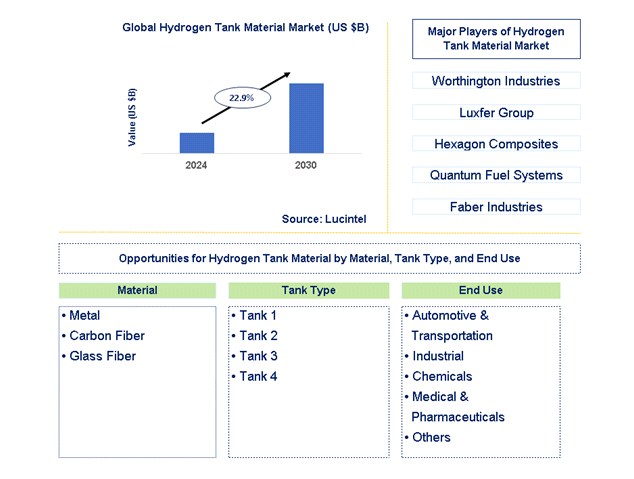 Global Hydrogen Tank Material Market (US $B)

Value (US $B)

22.9%

2024

2030

Source: Lucintel

Major Players of Hydrogen Tank Material Market

Worthington Industries

Luxfer Group

Hexagon Composites

Quantum Fuel Systems

Faber Industries

Opportunities for Hydrogen Tank Material by Material, Tank Type, and End Use

Material

• Metal
• Carbon Fiber
• Glass Fiber

Tank Type

• Tank 1
• Tank 2
• Tank 3
• Tank 4

End Use

• Automotive & Transportation
• Industrial
• Chemicals
• Medical & Pharmaceuticals
• Others